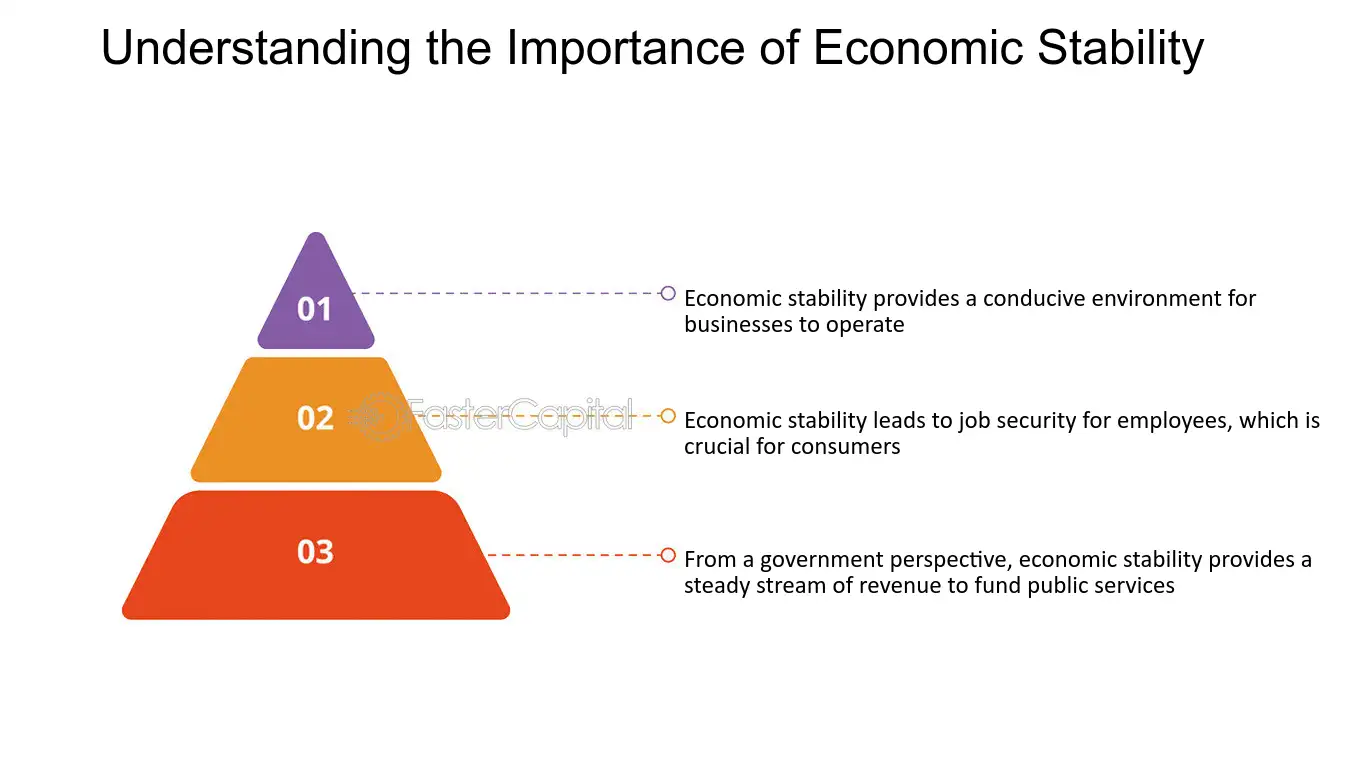 Understanding the Importance of Economic Stability

01

Economic stability provides a conducive environment for businesses to operate

02

FasterCapital

Economic stability leads to job security for employees, which is crucial for consumers

03

From a government perspective, economic stability provides a steady stream of revenue to fund public services